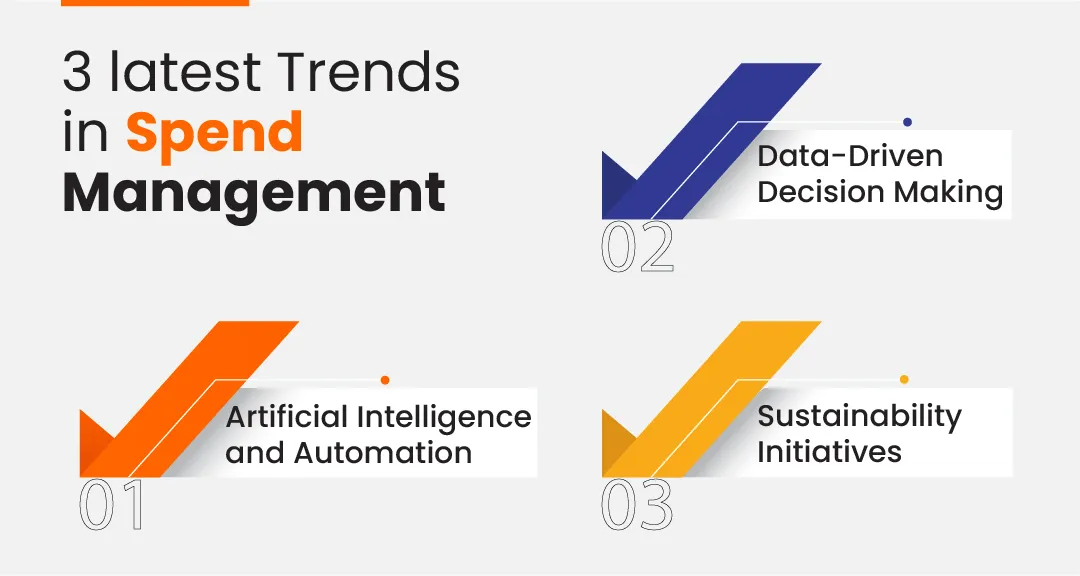 3 latest Trends in Spend Management

Data-Driven Decision Making

02

Artificial Intelligence and Automation

01

Sustainability Initiatives

03